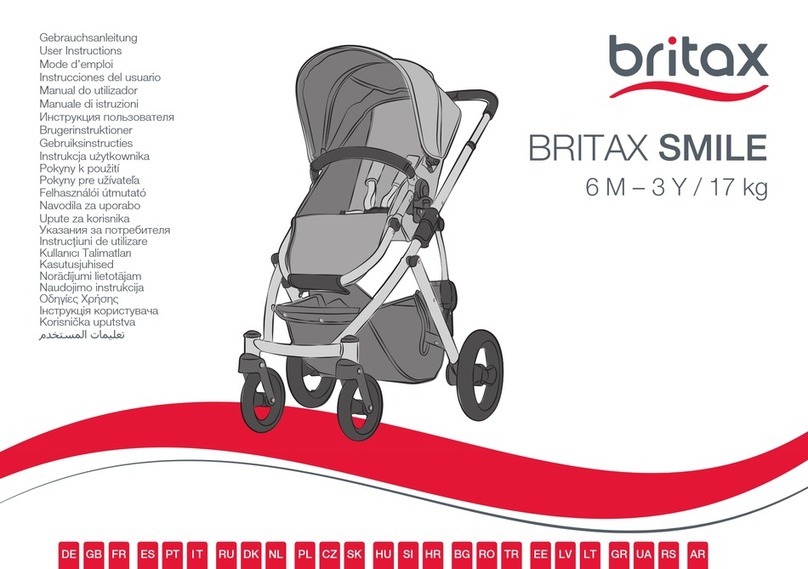 Gebrauchsanleitung
User Instructions
Mode d'emploi
Instrucciones del usuario
Manual do utilizador
Manuale di istruzioni
Инструкция пользователя
Brugerinstruktioner
Gebruiksinstructies
Instrukcja użytkownika
Pokyny k použití
Pokyny pre užívateľa
Felhasználói útmutató
Navodila za uporabo
Upute za korisnika
Указания за потребителя
Instrucțiuni de utilizare
Kullanıcı Talimatları
Kasutusjuhised
Norādījumi lietotājam
Naudojimo instrukcija
Οδηγίες Χρήσης
Інструкція користувача
Korisnička uputstva
تعليمات المستخدم

britax

BRITAX SMILE
6 M – 3 Y / 17 kg

DE GB FR ES PT IT RU DK NL PL CZ SK HU SI HR BG RO TR EE LV LT GR UA RS AR